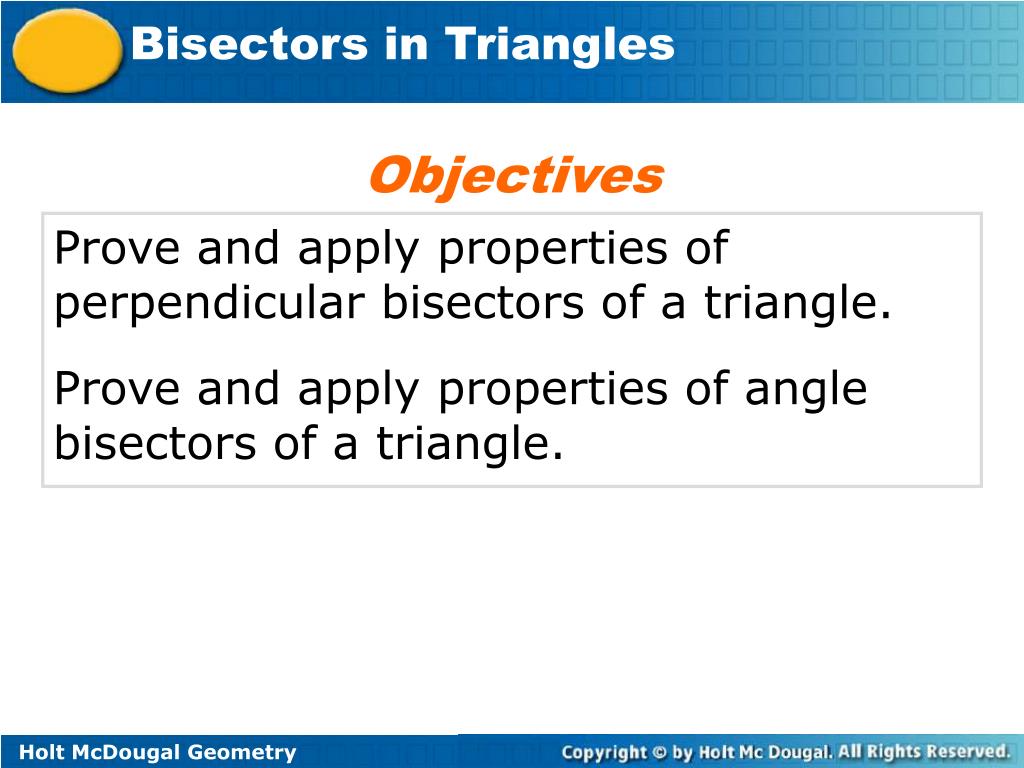 Bisectors in Triangles

Objectives

Prove and apply properties of perpendicular bisectors of a triangle.

Prove and apply properties of angle bisectors of a triangle.

Holt McDougal Geometry

Copyright © by Holt Mc Dougal. All Rights Reserved.